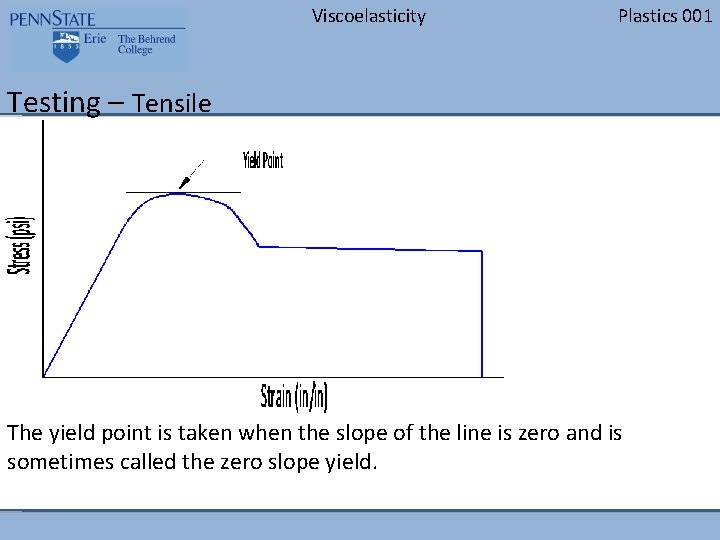 PENNSTATE
1855
Erie The Behrend College

Viscoelasticity

Plastics 001

Testing – Tensile

Yield Point

Stress (psi)

Strain (in/in)

The yield point is taken when the slope of the line is zero and is sometimes called the zero slope yield.